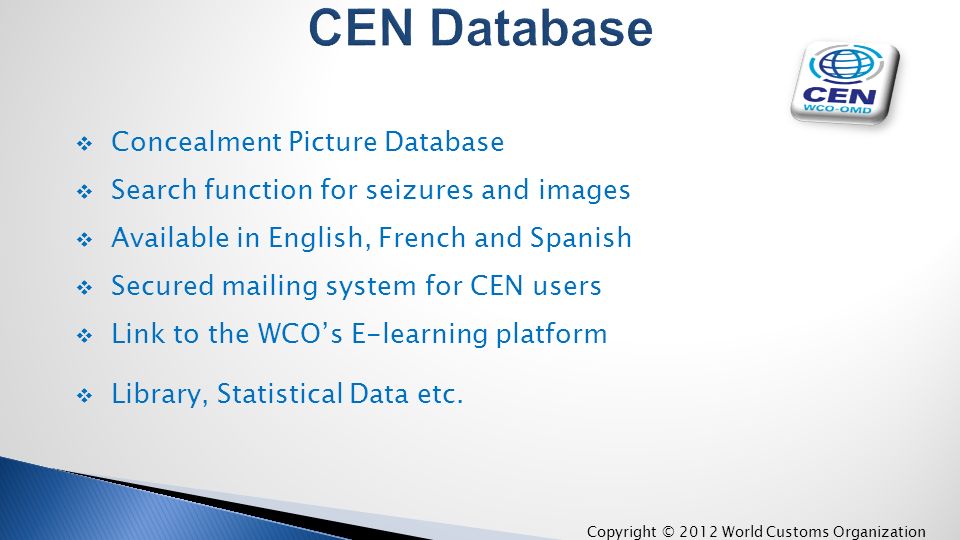 CEN Database

CEN
WCO-OMD

❖ Concealment Picture Database
❖ Search function for seizures and images
❖ Available in English, French and Spanish
❖ Secured mailing system for CEN users
❖ Link to the WCO's E-learning platform
❖ Library, Statistical Data etc.

Copyright © 2012 World Customs Organization